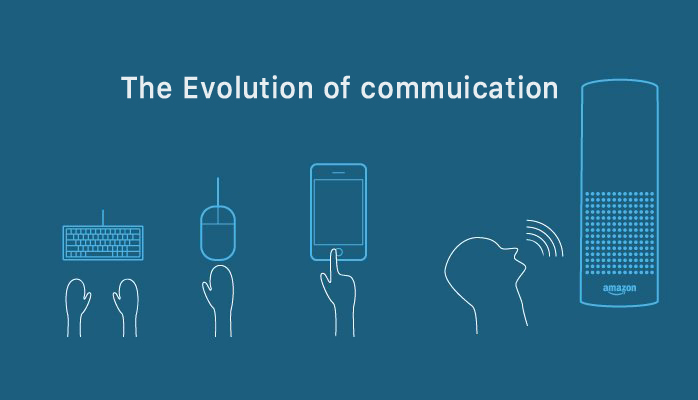 The Evolution of commuication

amazon